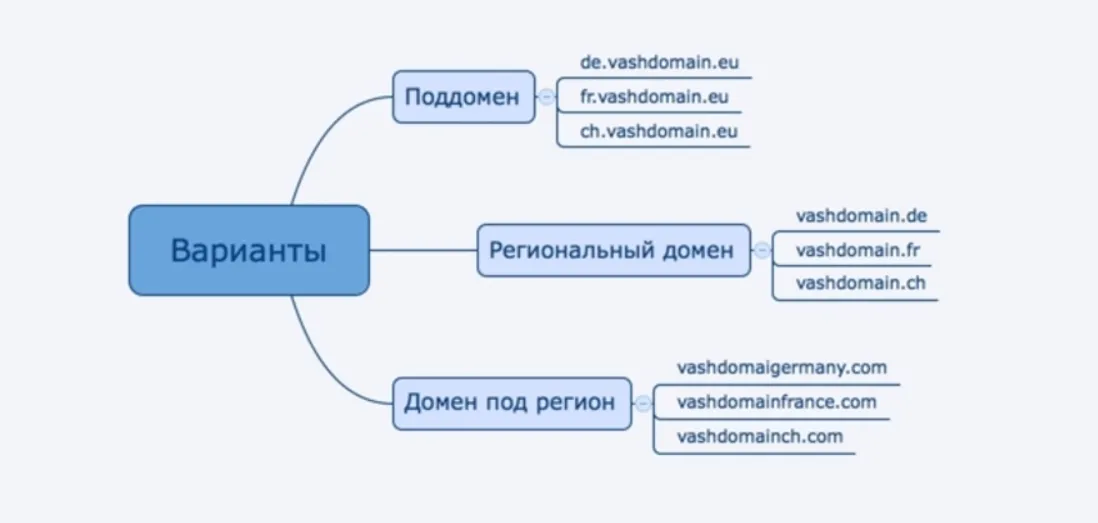 Варианты

Поддомен

de.vashdomain.eu
fr.vashdomain.eu
ch.vashdomain.eu

Региональный домен

vashdomain.de
vashdomain.fr
vashdomain.ch

Домен под регион

vashdomaigermany.com
vashdomainfrance.com
vashdomainch.com